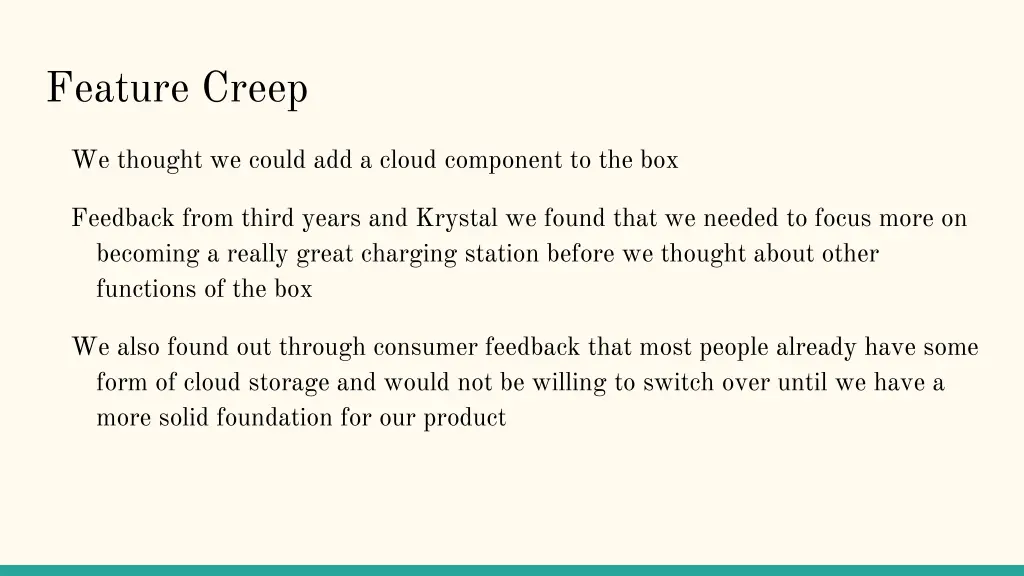 Feature Creep

We thought we could add a cloud component to the box

Feedback from third years and Krystal we found that we needed to focus more on becoming a really great charging station before we thought about other functions of the box

We also found out through consumer feedback that most people already have some form of cloud storage and would not be willing to switch over until we have a more solid foundation for our product